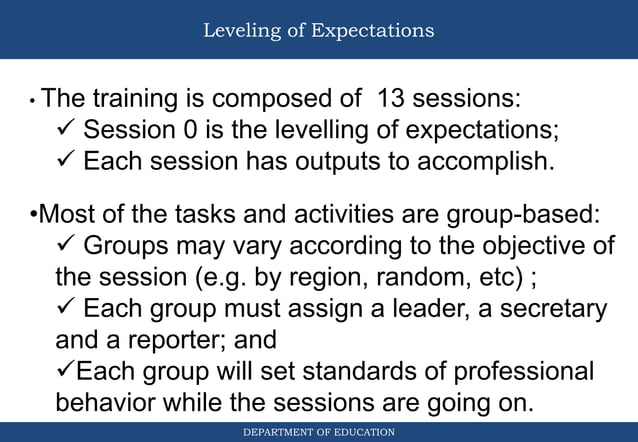 Leveling of Expectations

• The training is composed of 13 sessions:
✓ Session 0 is the levelling of expectations;
✓ Each session has outputs to accomplish.

•Most of the tasks and activities are group-based:
✓ Groups may vary according to the objective of the session (e.g. by region, random, etc) ;
✓ Each group must assign a leader, a secretary and a reporter; and
✓Each group will set standards of professional behavior while the sessions are going on.

DEPARTMENT OF EDUCATION